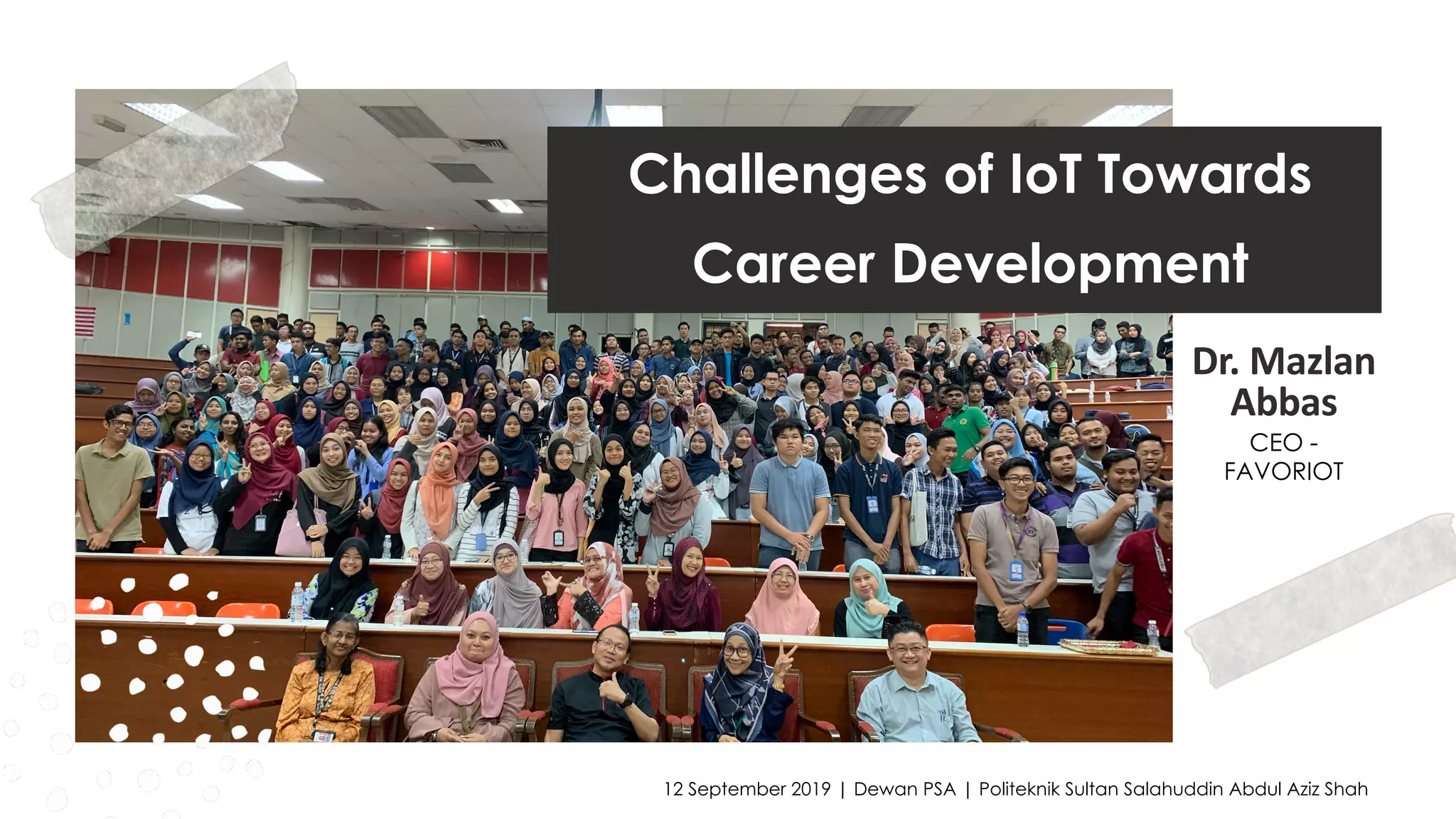 Challenges of IoT Towards Career Development

Dr. Mazlan Abbas

CEO - FAVORIOT

12 September 2019 | Dewan PSA | Politeknik Sultan Salahuddin Abdul Aziz Shah